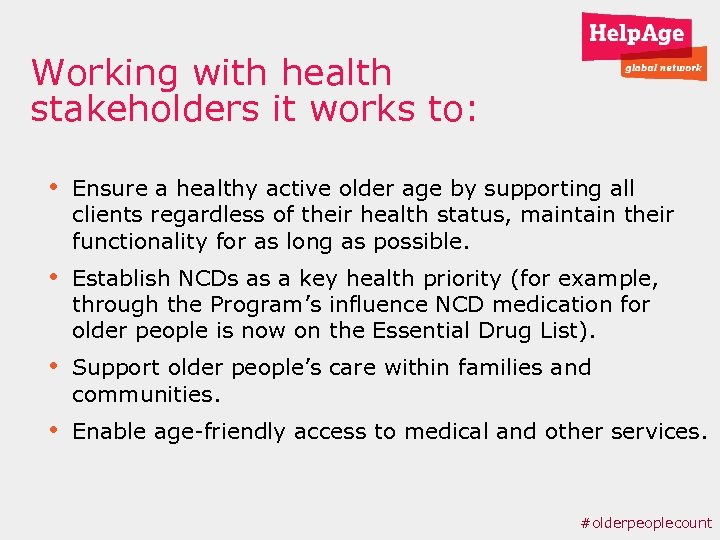 HelpAge
global network

Working with health stakeholders it works to:

• Ensure a healthy active older age by supporting all clients regardless of their health status, maintain their functionality for as long as possible.

• Establish NCDs as a key health priority (for example, through the Program's influence NCD medication for older people is now on the Essential Drug List).

• Support older people's care within families and communities.

• Enable age-friendly access to medical and other services.

#olderpeoplecount